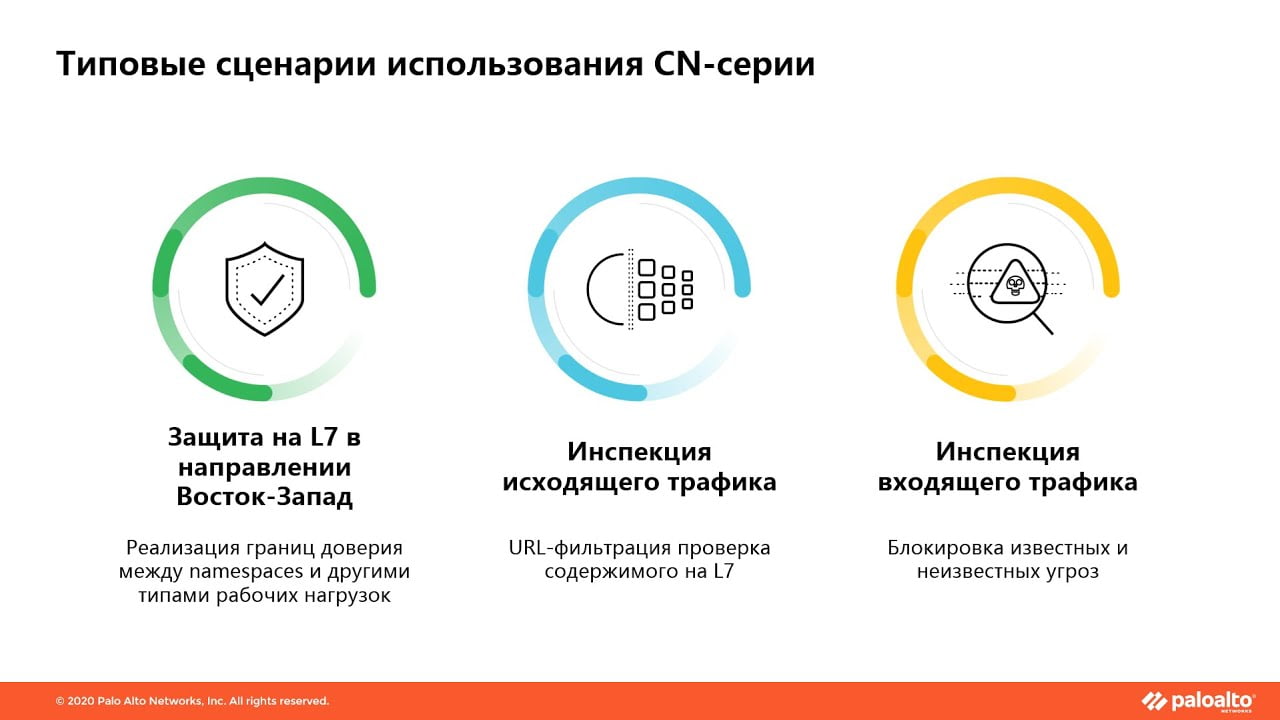 Типовые сценарии использования CN-серии

Защита на L7 в направлении Восток-Запад

Реализация границ доверия между namespaces и другими типами рабочих нагрузок

Инспекция исходящего трафика

URL-фильтрация проверка содержимого на L7

Инспекция входящего трафика

Блокировка известных и неизвестных угроз

© 2020 Palo Alto Networks, Inc. All rights reserved.

paloalto NETWORKS